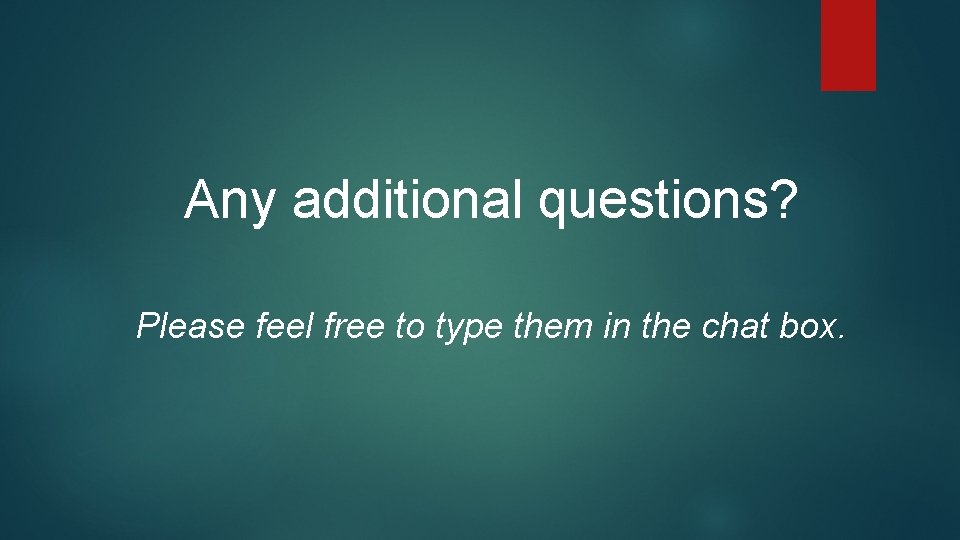 Any additional questions?

Please feel free to type them in the chat box.